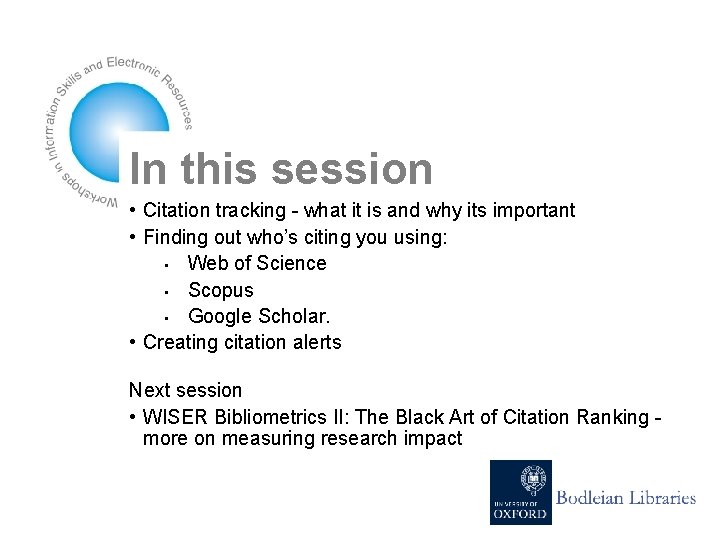 Workshops in Information Skills and Electronic Resources

In this session

• Citation tracking - what it is and why its important
• Finding out who's citing you using:
▪ Web of Science
▪ Scopus
▪ Google Scholar.
• Creating citation alerts

Next session

• WISER Bibliometrics II: The Black Art of Citation Ranking - more on measuring research impact

UNIVERSITY OF OXFORD

Bodleian Libraries